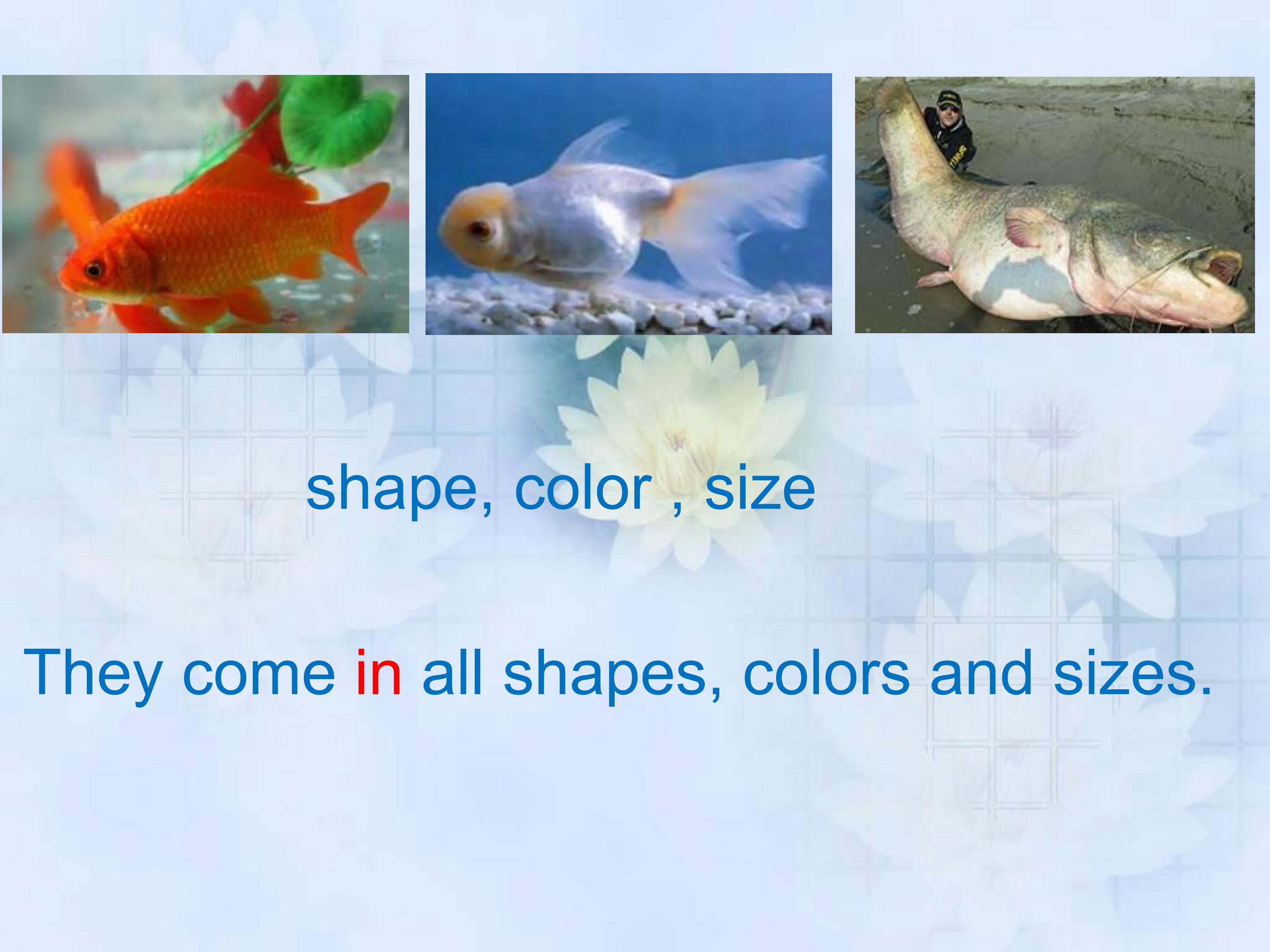 shape, color , size

They come in all shapes, colors and sizes.